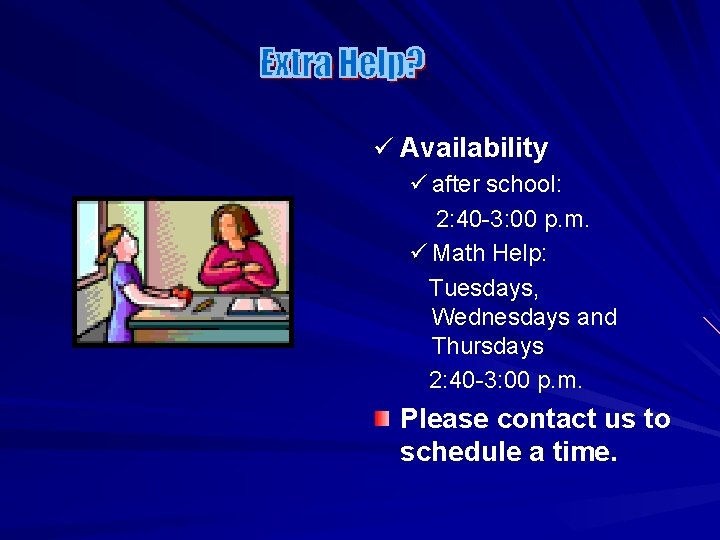 Extra Help?

✓ Availability

✓ after school:

2:40-3:00 p.m.

✓ Math Help:

Tuesdays, Wednesdays and Thursdays

2:40-3:00 p.m.

Please contact us to schedule a time.